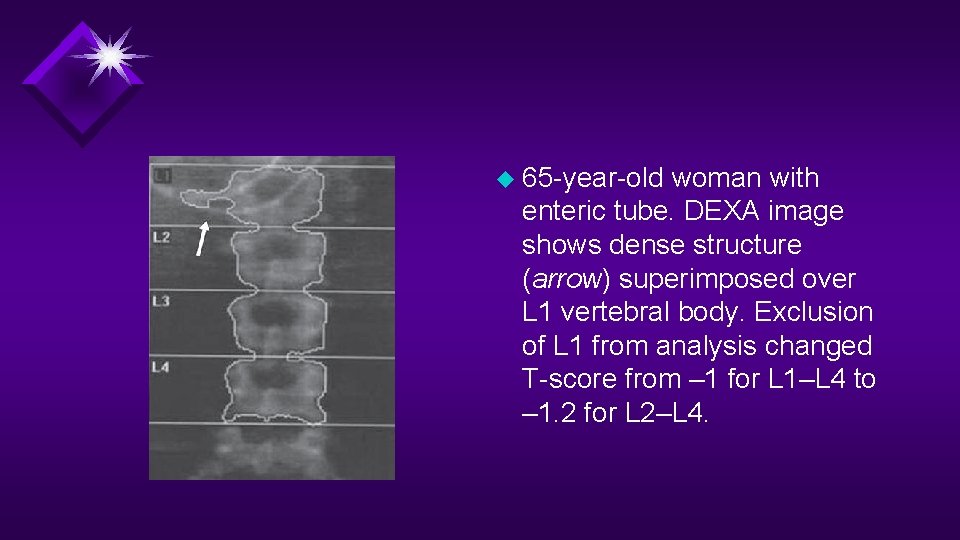 L1

L2

L3

L4

65-year-old woman with enteric tube. DEXA image shows dense structure (arrow) superimposed over L1 vertebral body. Exclusion of L1 from analysis changed T-score from –1 for L1–L4 to –1.2 for L2–L4.